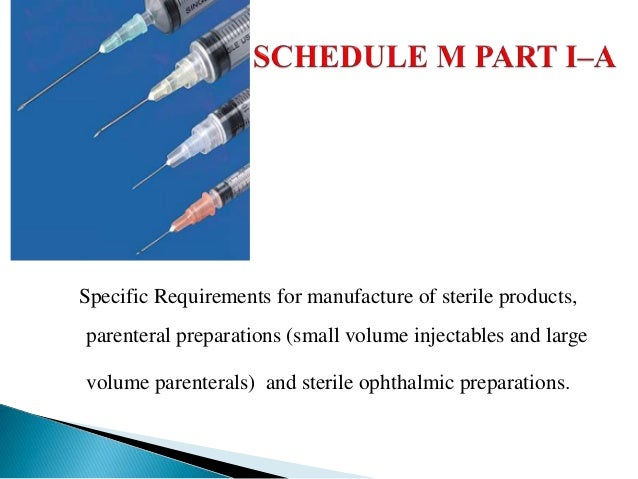 SCHEDULE M PART I–A

Specific Requirements for manufacture of sterile products, parenteral preparations (small volume injectables and large volume parenterals) and sterile ophthalmic preparations.